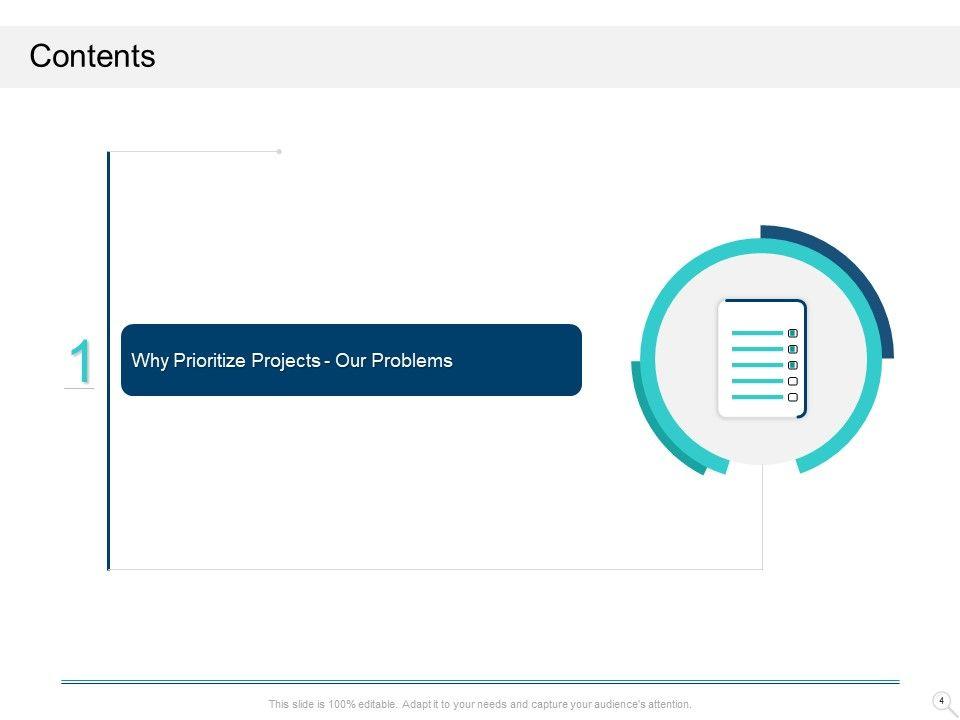 Contents

1

Why Prioritize Projects - Our Problems

This slide is 100% editable. Adapt it to your needs and capture your audience's attention.

4